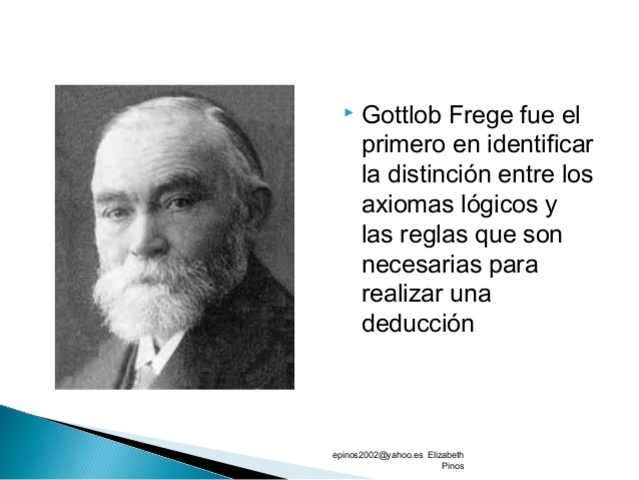 Gottlob Frege fue el primero en identificar la distinción entre los axiomas lógicos y las reglas que son necesarias para realizar una deducción

epinos2002@yahoo.es Elizabeth Pinos